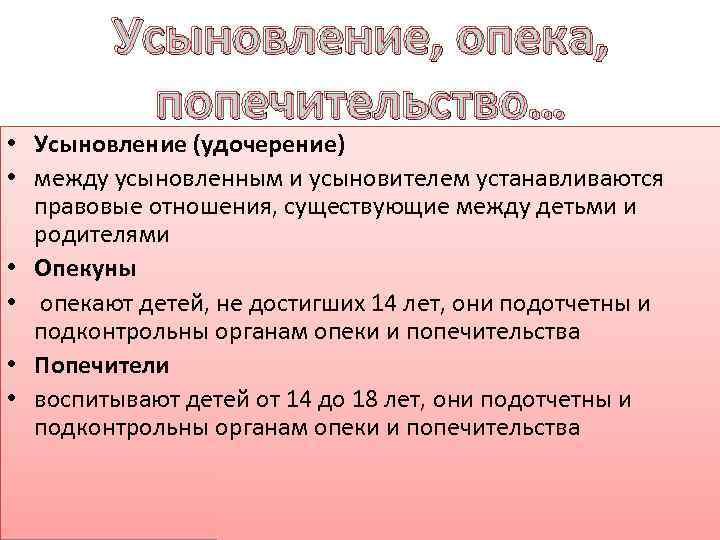 Усыновление, опека, попечительство…

• Усыновление (удочерение)
• между усыновленным и усыновителем устанавливаются правовые отношения, существующие между детьми и родителями
• Опекуны
• опекают детей, не достигших 14 лет, они подотчетны и подконтрольны органам опеки и попечительства
• Попечители
• воспитывают детей от 14 до 18 лет, они подотчетны и подконтрольны органам опеки и попечительства